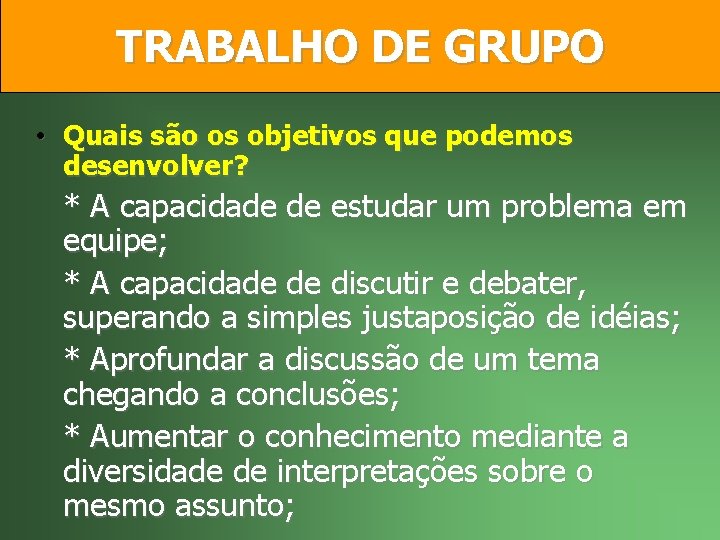 TRABALHO DE GRUPO

• Quais são os objetivos que podemos desenvolver?

\* A capacidade de estudar um problema em equipe;

\* A capacidade de discutir e debater, superando a simples justaposição de idéias;

\* Aprofundar a discussão de um tema chegando a conclusões;

\* Aumentar o conhecimento mediante a diversidade de interpretações sobre o mesmo assunto;